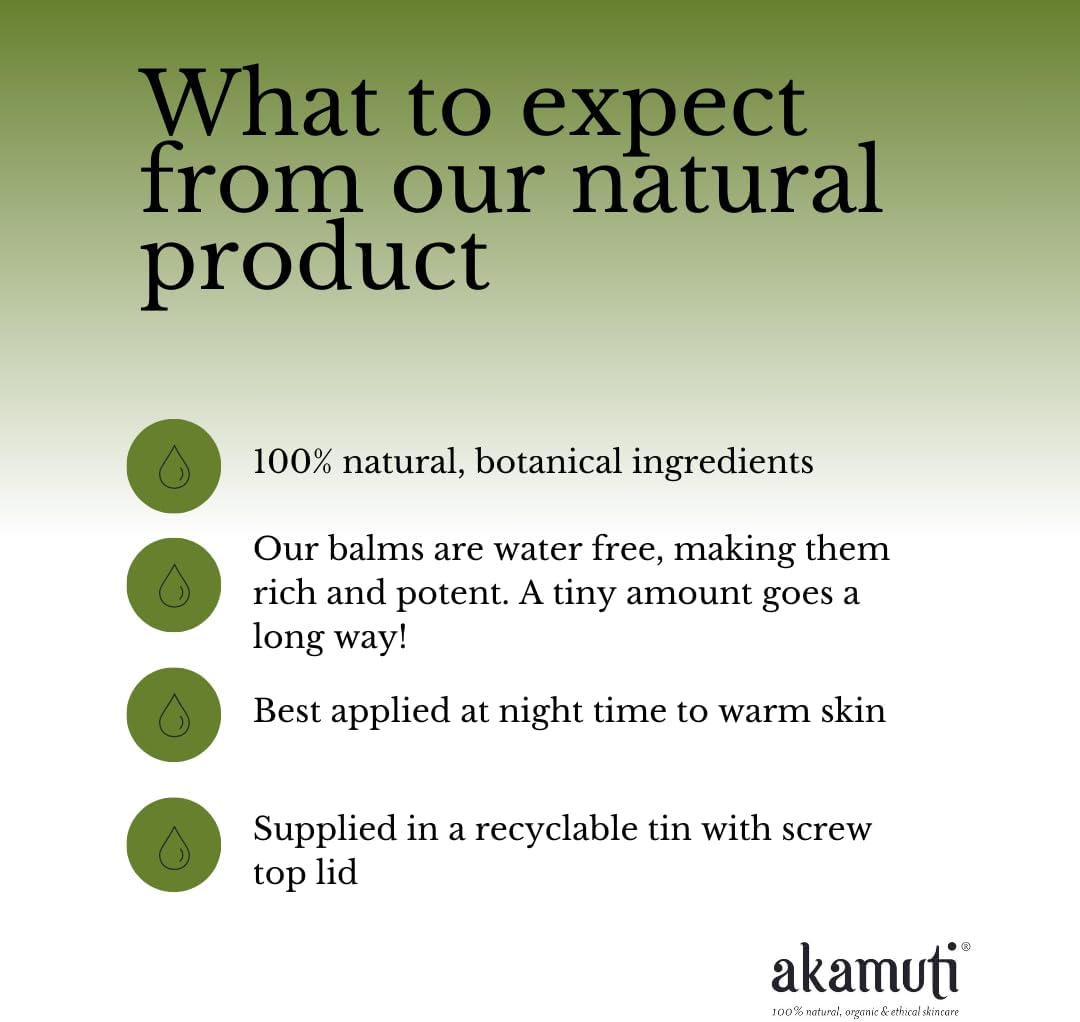 What to expect from our natural product

100% natural, botanical ingredients

Our balms are water free, making them rich and potent. A tiny amount goes a long way!

Best applied at night time to warm skin

Supplied in a recyclable tin with screw top lid

akamuti®
100% natural, organic & ethical skincare